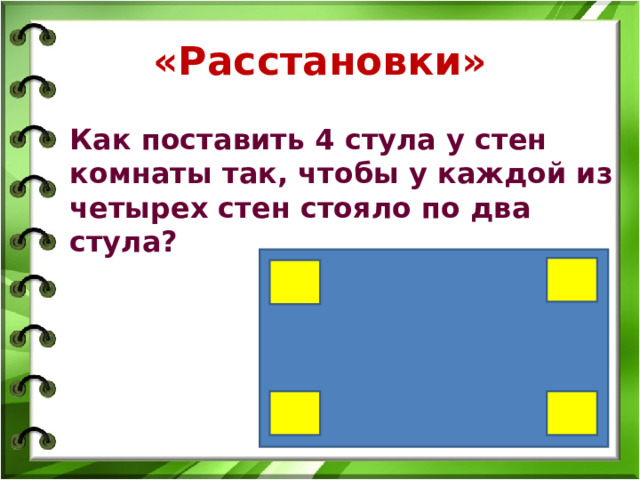 «Расстановки»

Как поставить 4 стула у стен комнаты так, чтобы у каждой из четырех стен стояло по два стула?